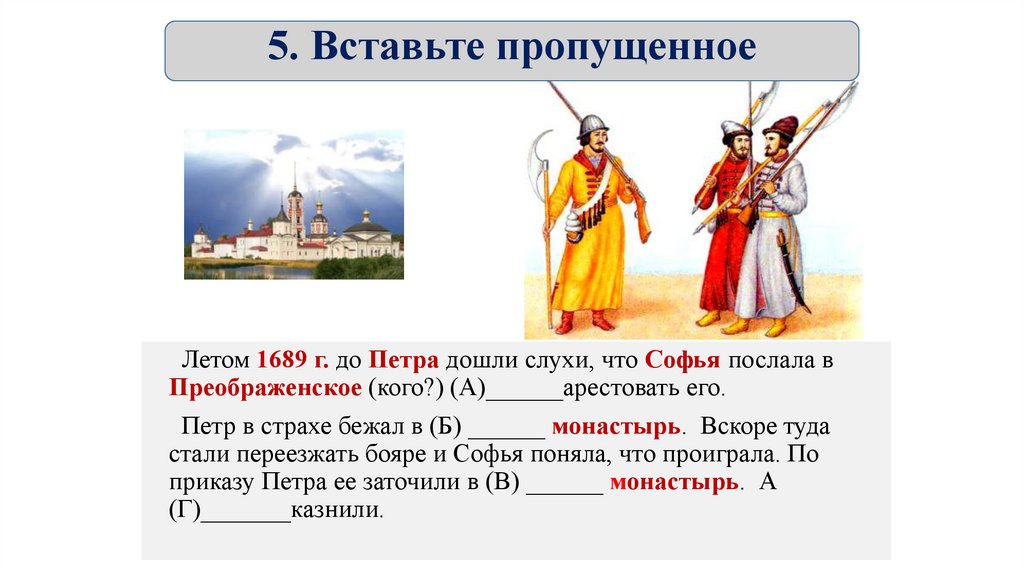 5. Вставьте пропущенное

Летом 1689 г. до Петра дошли слухи, что Софья послала в Преображенское (кого?) (А)______арестовать его.

Петр в страхе бежал в (Б) ______ монастырь. Вскоре туда стали переезжать бояре и Софья поняла, что проиграла. По приказу Петра ее заточили в (В) ______ монастырь. А (Г)_______казнили.